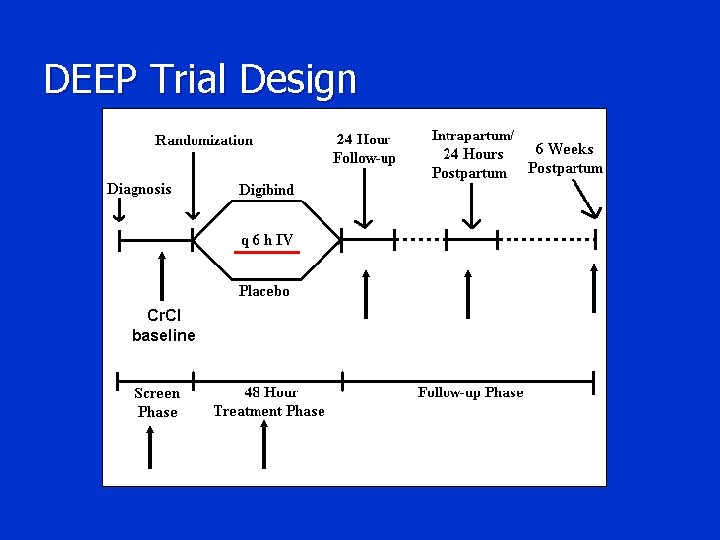 DEEP Trial Design

Randomization

24 Hour Follow-up

Intrapartum/ 24 Hours Postpartum

6 Weeks Postpartum

Diagnosis

Digibind

q 6 h IV

Placebo

CrCl baseline

Screen Phase

48 Hour Treatment Phase

Follow-up Phase